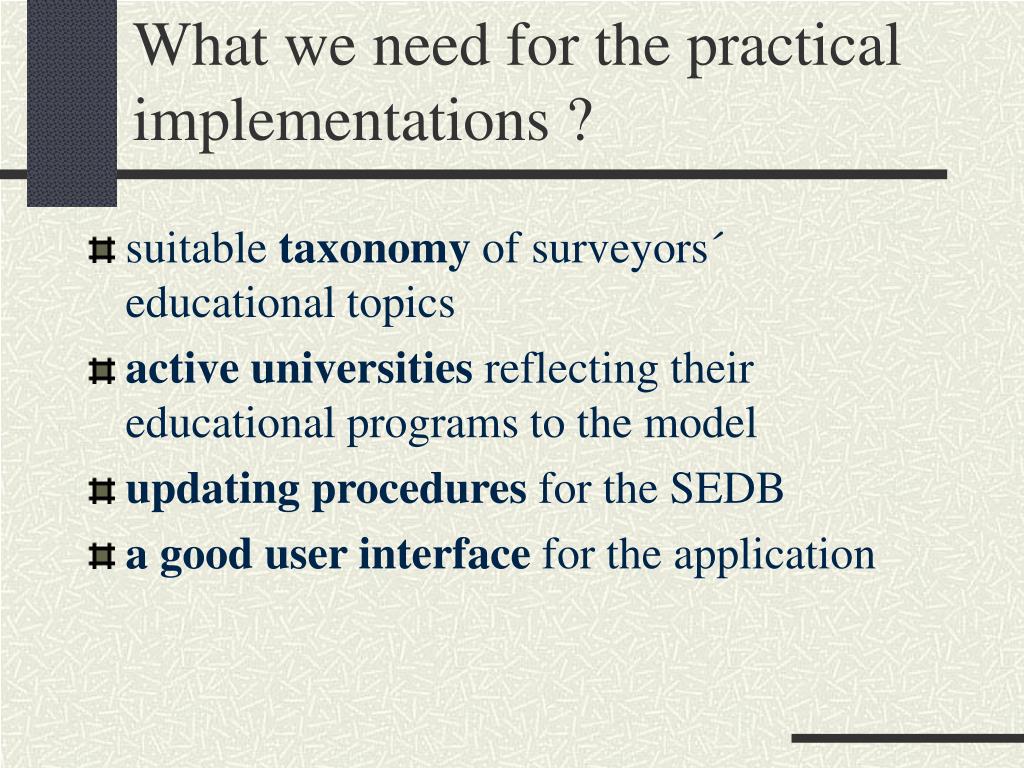 What we need for the practical implementations ?

suitable taxonomy of surveyors´ educational topics

active universities reflecting their educational programs to the model

updating procedures for the SEDB

a good user interface for the application